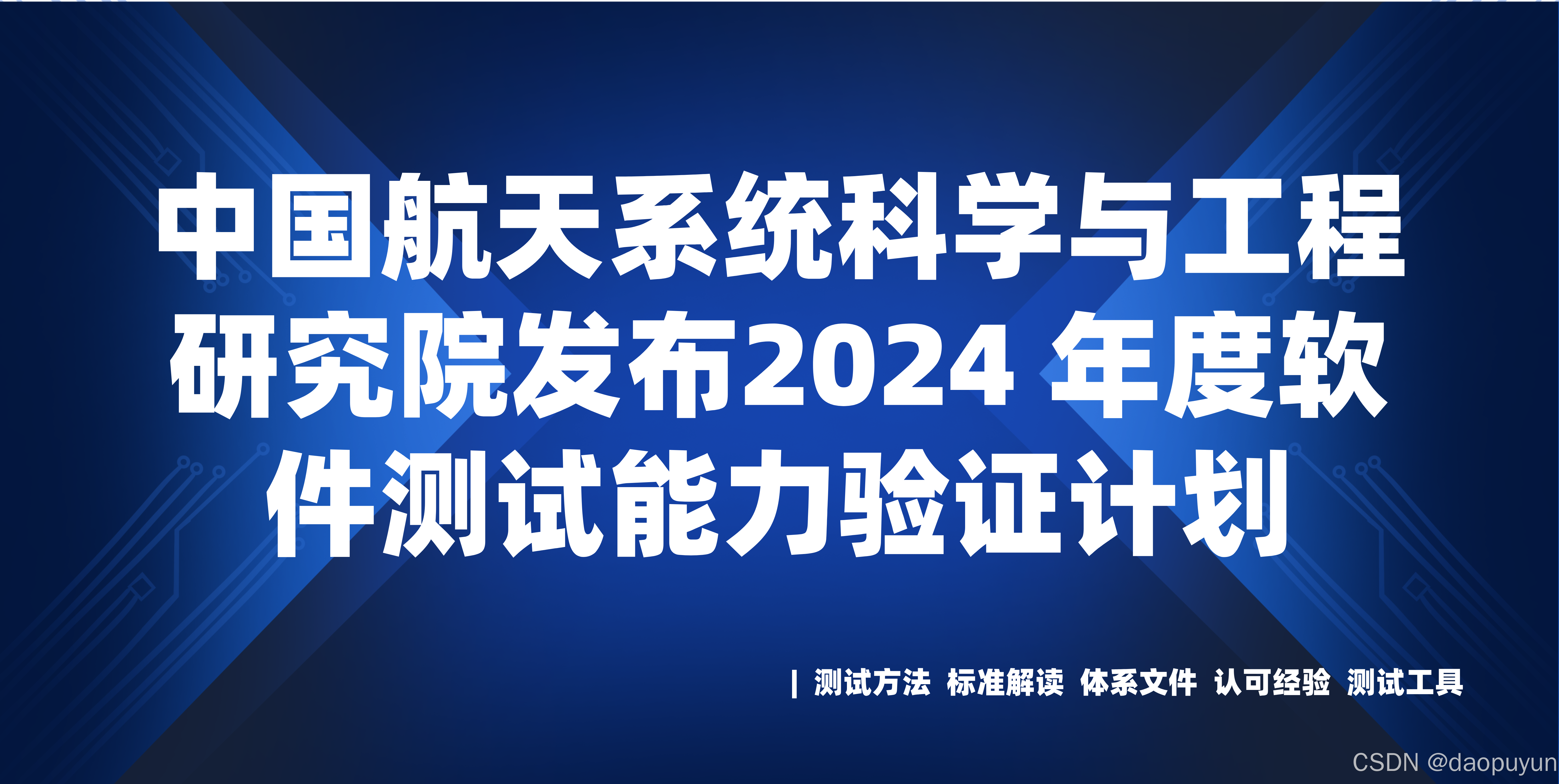 中国航天系统科学与工程研究院发布2024 年度软件测试能力验证计划

| 测试方法 标准解读 体系文件 认可经验 测试工具

CSDN @daopuyun